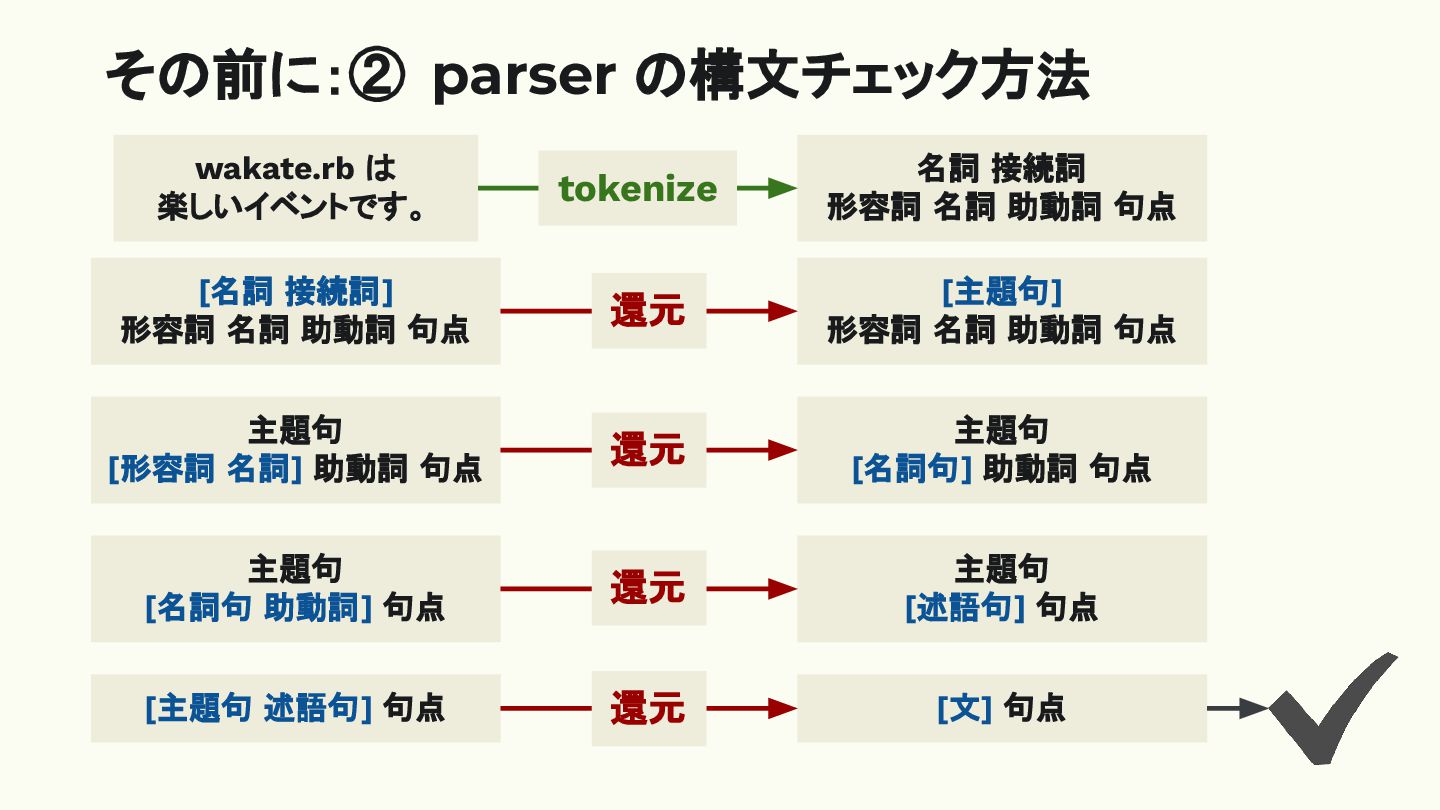 その前に:② parser の構文チェック方法

wakate.rb は
楽しいイベントです。

tokenize

名詞 接続詞
形容詞 名詞 助動詞 句点

[名詞 接続詞]
形容詞 名詞 助動詞 句点

還元

[主題句]
形容詞 名詞 助動詞 句点

主題句
[形容詞 名詞] 助動詞 句点

還元

主題句
[名詞句] 助動詞 句点

主題句
[名詞句 助動詞] 句点

還元

主題句
[述語句] 句点

[主題句 述語句] 句点

還元

[文] 句点